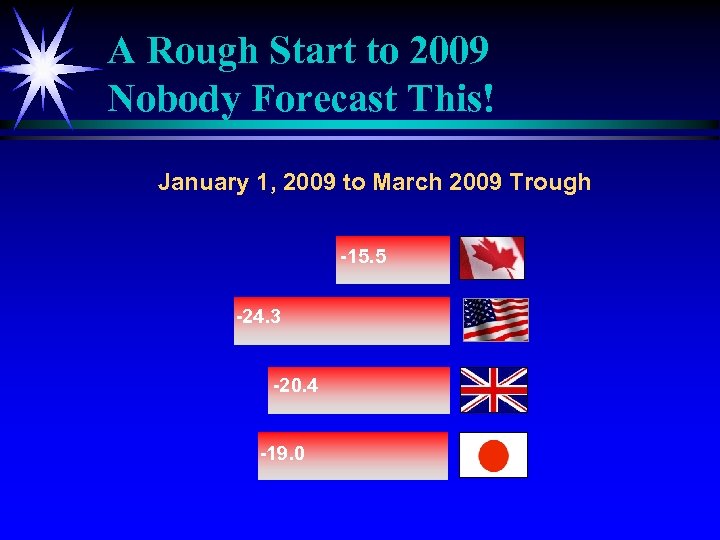 A Rough Start to 2009
Nobody Forecast This!

January 1, 2009 to March 2009 Trough

-15.5

-24.3

-20.4

-19.0